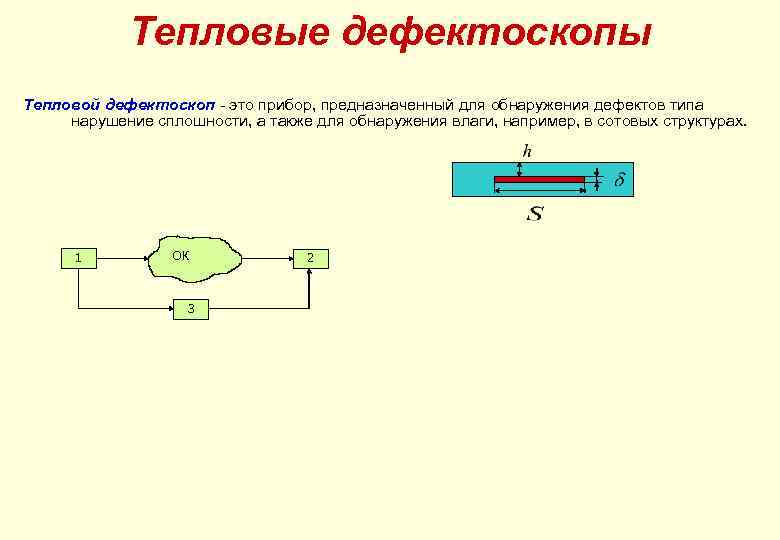 Тепловые дефектоскопы

Тепловой дефектоскоп - это прибор, предназначенный для обнаружения дефектов типа нарушение сплошности, а также для обнаружения влаги, например, в сотовых структурах.

$h$

$\delta$

$S$

1

ОК

2

3